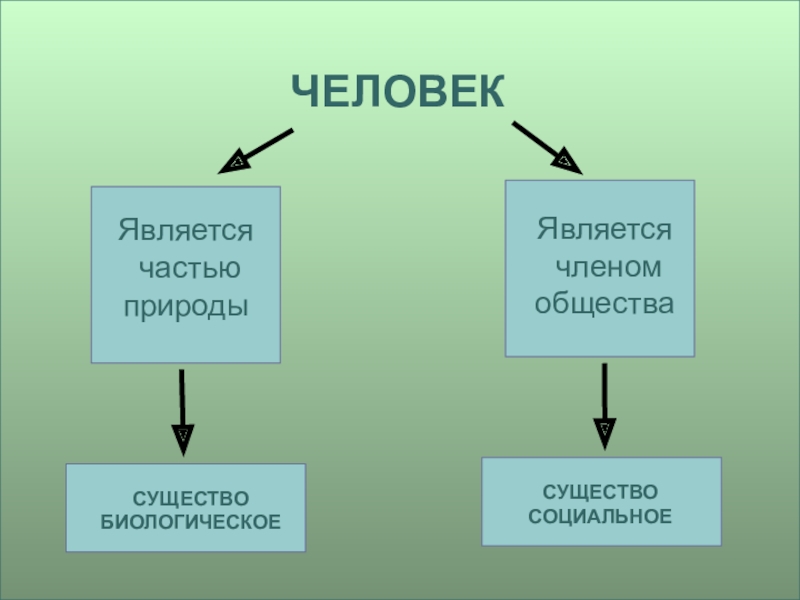 ЧЕЛОВЕК

Является частью природы

Является членом общества

СУЩЕСТВО БИОЛОГИЧЕСКОЕ

СУЩЕСТВО СОЦИАЛЬНОЕ